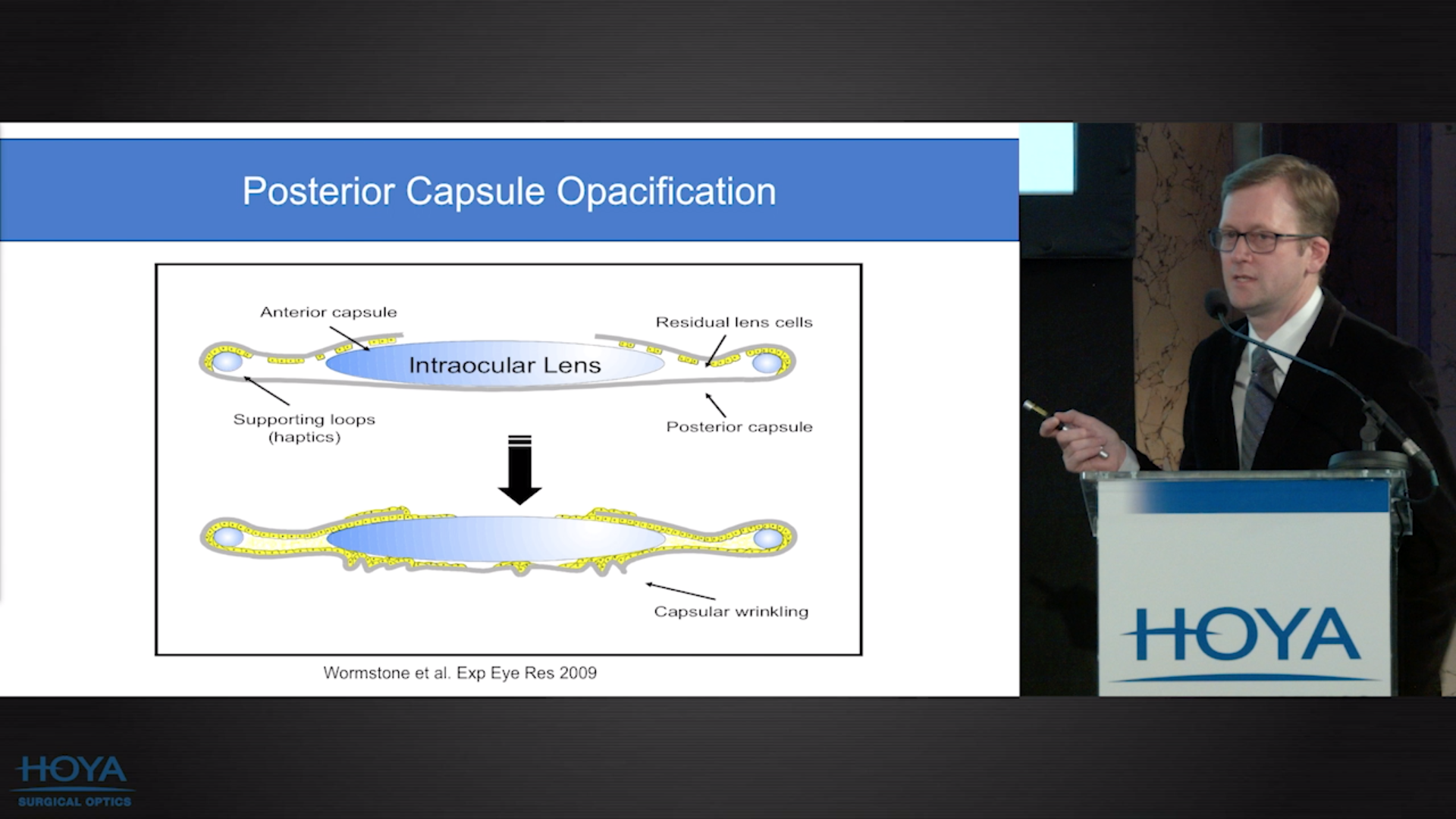 Posterior Capsule Opacification

Anterior capsule

Residual lens cells

Intraocular Lens

Supporting loops (haptics)

Posterior capsule

Capsular wrinkling

Wormstone et al. Exp Eye Res 2009

HOYA

HOYA
SURGICAL OPTICS